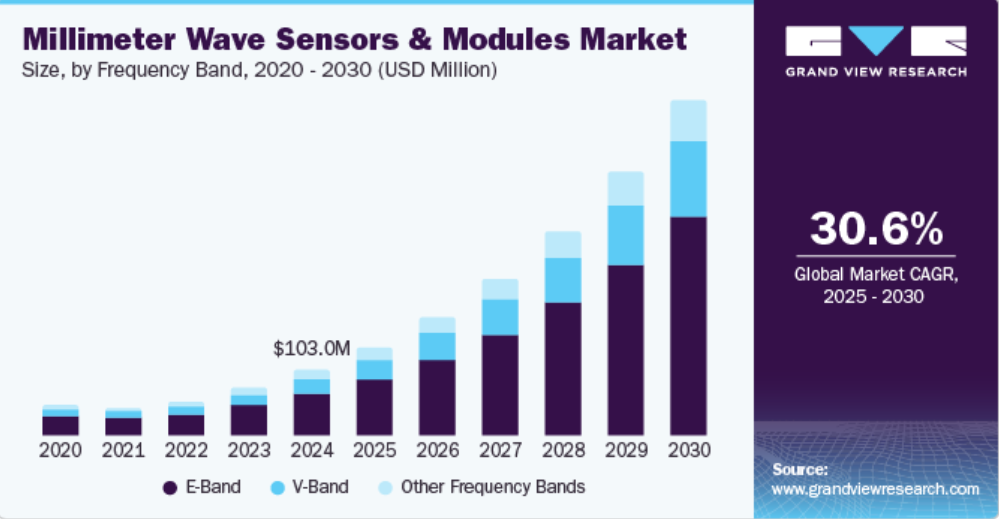 Millimeter Wave Sensors & Modules Market
Size, by Frequency Band, 2020 - 2030 (USD Million)

GRAND VIEW RESEARCH

$103.0M

2020 2021 2022 2023 2024 2025 2026 2027 2028 2029 2030

E-Band V-Band Other Frequency Bands

30.6%
Global Market CAGR, 2025 - 2030

Source:
www.grandviewresearch.com